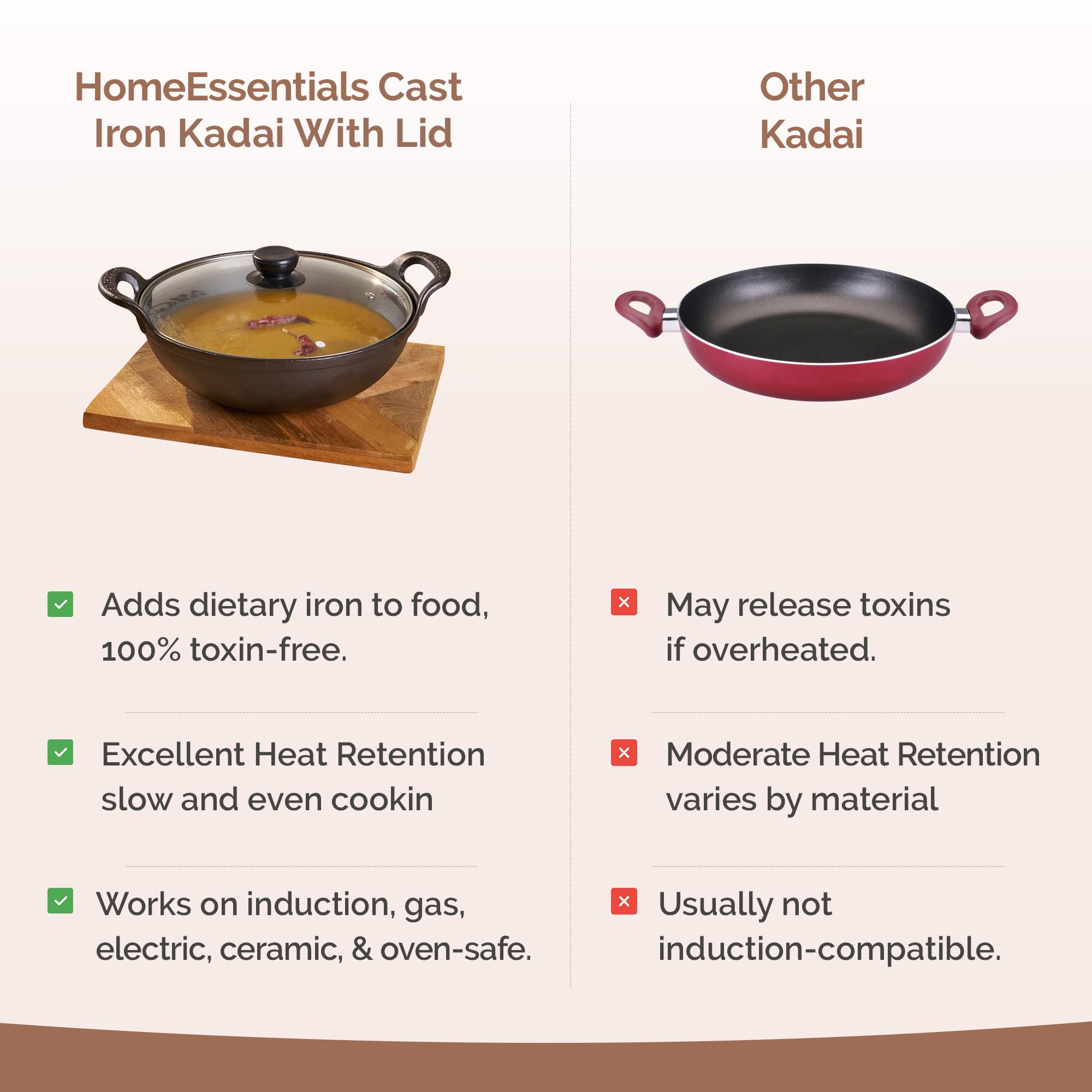 HomeEssentials Cast Iron Kadai With Lid

Adds dietary iron to food, 100% toxin-free.

Excellent Heat Retention slow and even cookin

Works on induction, gas, electric, ceramic, & oven-safe.

Other Kadai

May release toxins if overheated.

Moderate Heat Retention varies by material

Usually not induction-compatible.